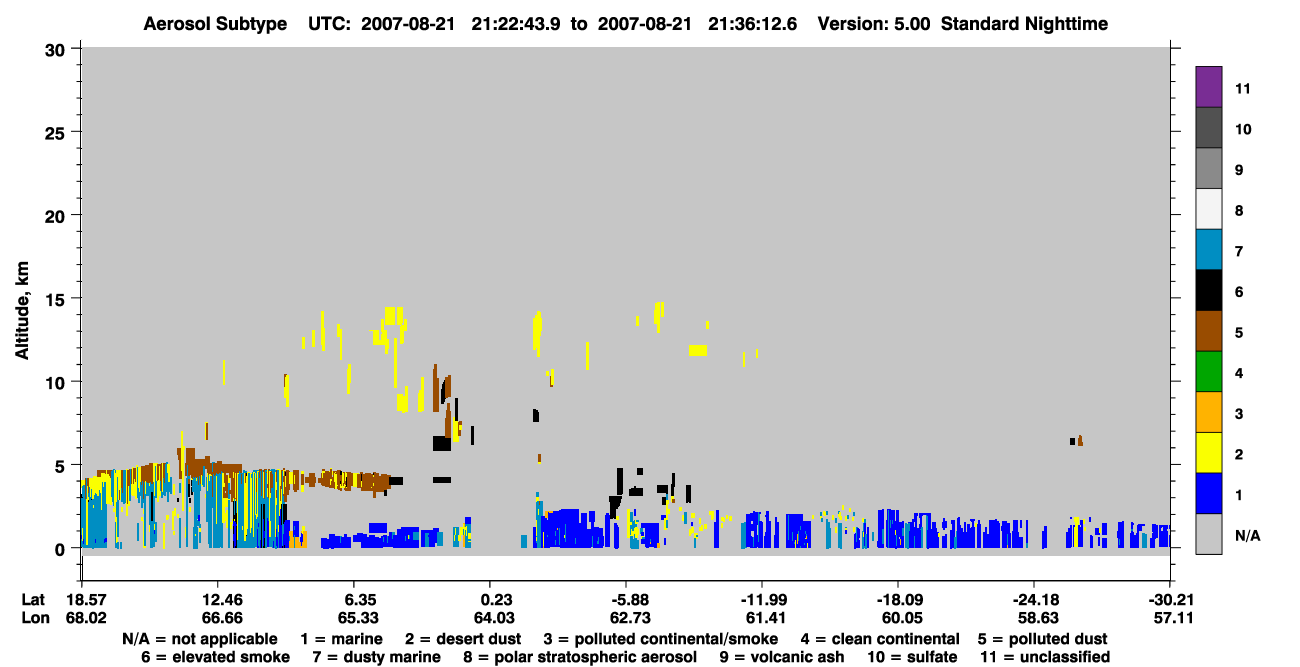 Aerosol Subtype UTC: 2007-08-21 21:22:43.9 to 2007-08-21 21:36:12.6 Version: 5.00 Standard Nighttime

Altitude, km

30
25
20
15
10
5
0

11
10
9
8
7
6
5
4
3
2
1
N/A

| Lat | 18.57 | 12.46 | 6.35 | 0.23 | -5.88 | -11.99 | -18.09 | -24.18 | -30.21 |
|---|---|---|---|---|---|---|---|---|---|
| Lon | 68.02 | 66.66 | 65.33 | 64.03 | 62.73 | 61.41 | 60.05 | 58.63 | 57.11 |

N/A = not applicable 1 = marine 2 = desert dust 3 = polluted continental/smoke 4 = clean continental 5 = polluted dust
6 = elevated smoke 7 = dusty marine 8 = polar stratospheric aerosol 9 = volcanic ash 10 = sulfate 11 = unclassified